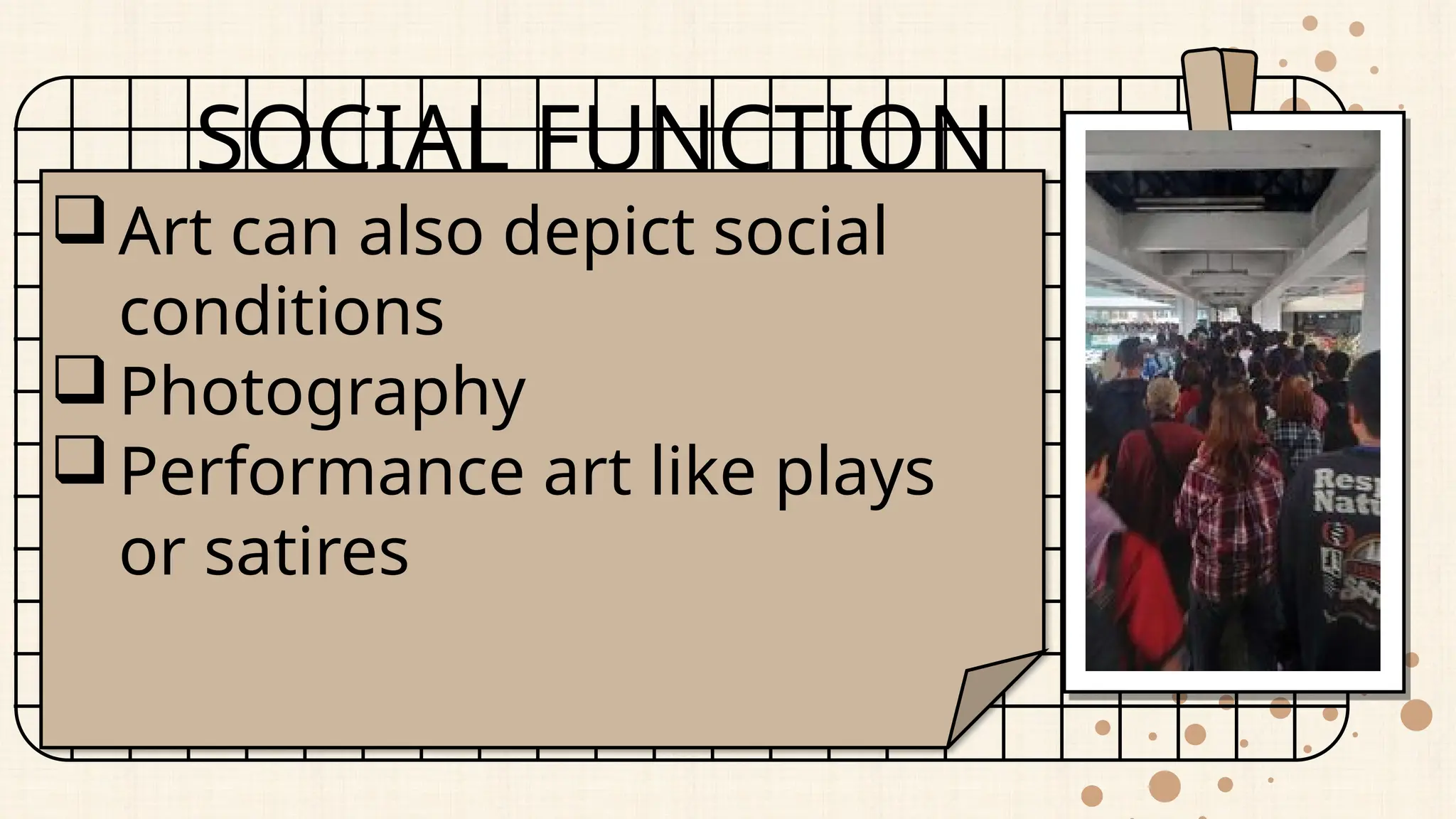 SOCIAL FUNCTION

❑ Art can also depict social conditions
❑ Photography
❑ Performance art like plays or satires

Resp Natu